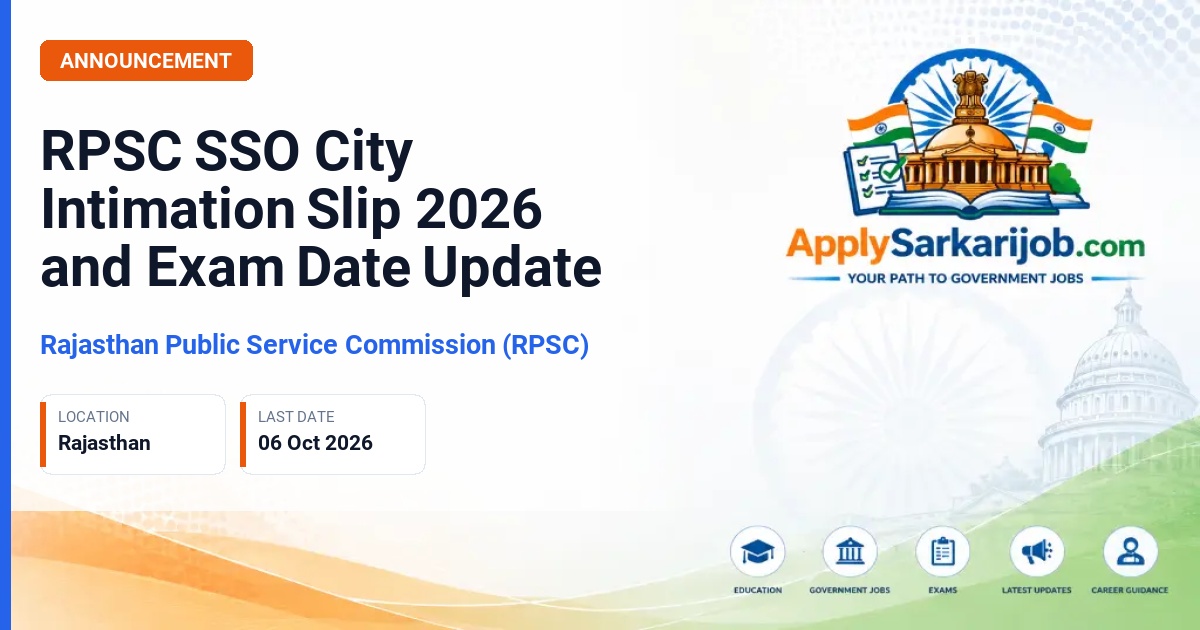 ANNOUNCEMENT

RPSC SSO City Intimation Slip 2026 and Exam Date Update

Rajasthan Public Service Commission (RPSC)

LOCATION
Rajasthan

LAST DATE
06 Oct 2026

ApplySarkarijob.com
YOUR PATH TO GOVERNMENT JOBS

EDUCATION
GOVERNMENT JOBS
EXAMS
LATEST UPDATES
CAREER GUIDANCE